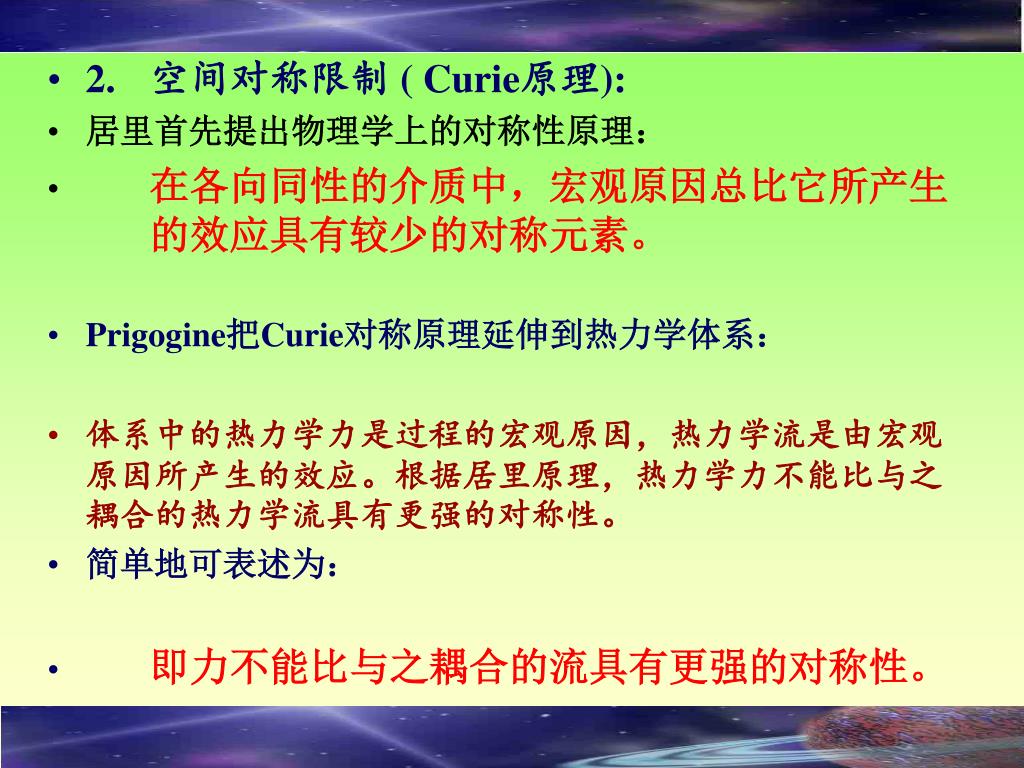 • 2. 空间对称限制 ( Curie原理):
• 居里首先提出物理学上的对称性原理：
• 在各向同性的介质中，宏观原因总比它所产生的效应具有较少的对称元素。

• Prigogine把Curie对称原理延伸到热力学体系：

• 体系中的热力学力是过程的宏观原因，热力学流是由宏观原因所产生的效应。根据居里原理，热力学力不能比与之耦合的热力学流具有更强的对称性。
• 简单地可表述为：

• 即力不能比与之耦合的流具有更强的对称性。